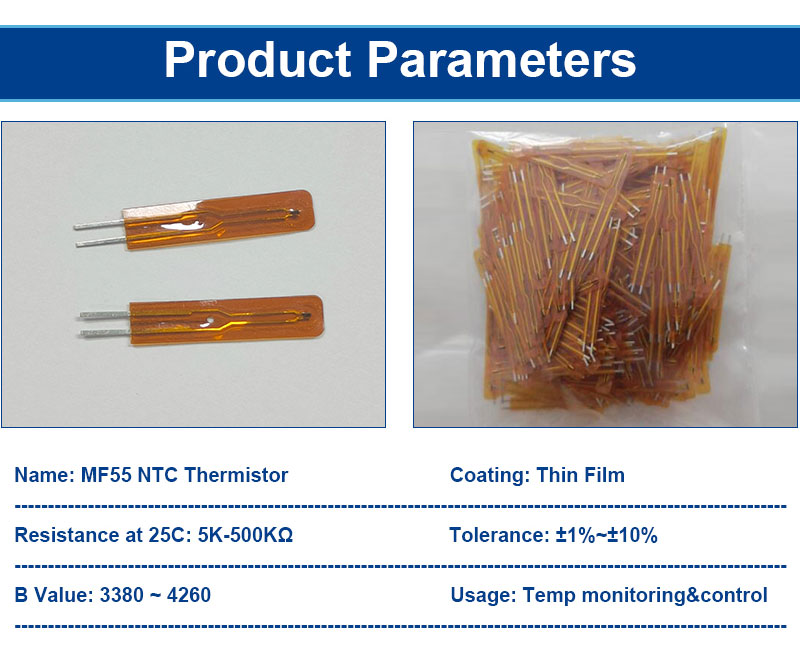 Product Parameters

Name: MF55 NTC Thermistor

Coating: Thin Film

Resistance at 25C: 5K-500KΩ

Tolerance: ±1%~±10%

B Value: 3380 ~ 4260

Usage: Temp monitoring&control